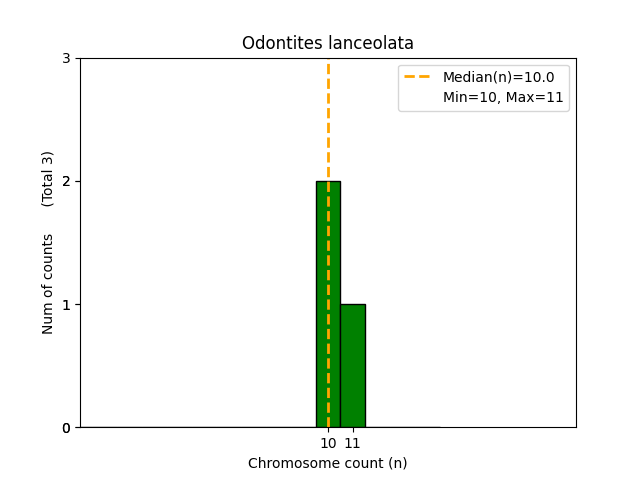 Odontites lanceolata

Median(n)=10.0
Min=10, Max=11

Num of counts (Total 3)

3
2
1
0

10 11

Chromosome count (n)